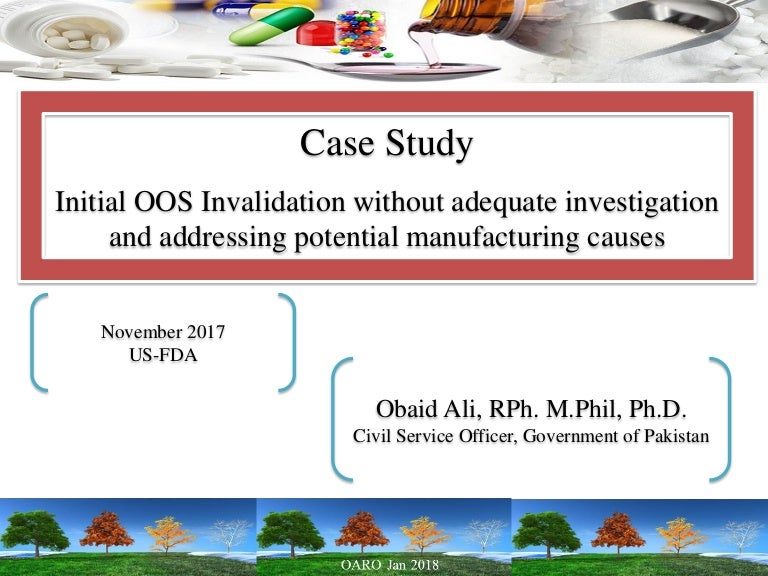 Case Study

Initial OOS Invalidation without adequate investigation and addressing potential manufacturing causes

November 2017
US-FDA

Obaid Ali, RPh. M.Phil, Ph.D.
Civil Service Officer, Government of Pakistan

OARO Jan 2018